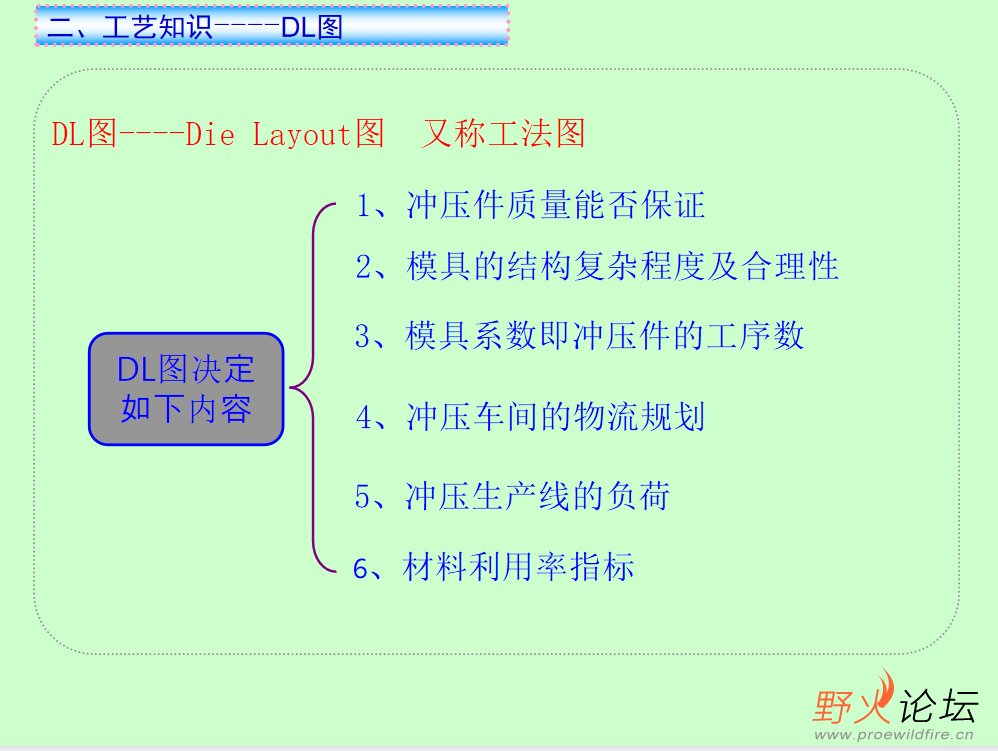 二、工艺知识----DL图

DL图----Die Layout图  又称工法图

DL图决定如下内容

1、冲压件质量能否保证

2、模具的结构复杂程度及合理性

3、模具系数即冲压件的工序数

4、冲压车间的物流规划

5、冲压生产线的负荷

6、材料利用率指标

野火论坛
www.proewildfire.cn